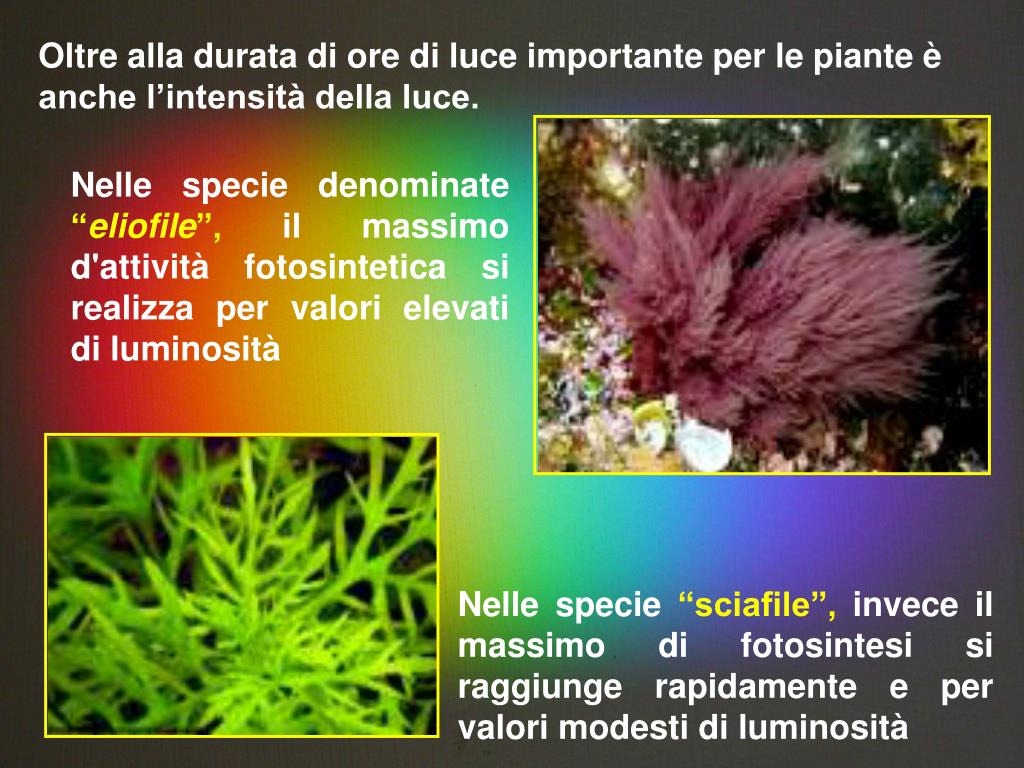 Oltre alla durata di ore di luce importante per le piante è anche l’intensità della luce.

Nelle specie denominate “eliofile”, il massimo d'attività fotosintetica si realizza per valori elevati di luminosità

Nelle specie “sciafile”, invece il massimo di fotosintesi si raggiunge rapidamente e per valori modesti di luminosità